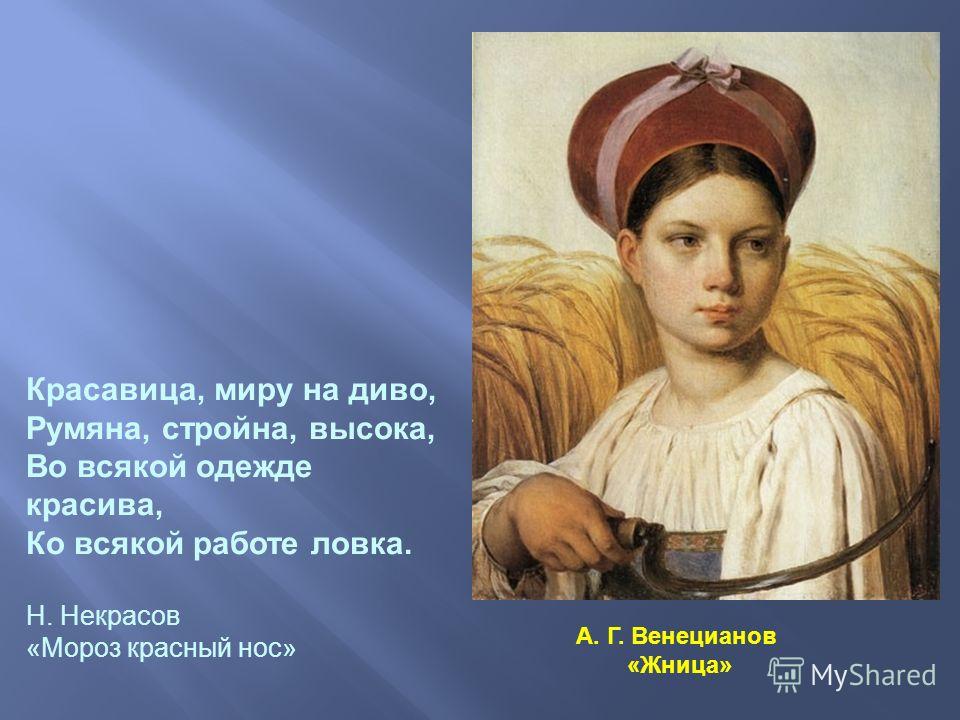 Красавица, миру на диво,
Румяна, стройна, высока,
Во всякой одежде красива,
Ко всякой работе ловка.

Н. Некрасов
«Мороз красный нос»

А. Г. Венецианов
«Жница»

MyShared